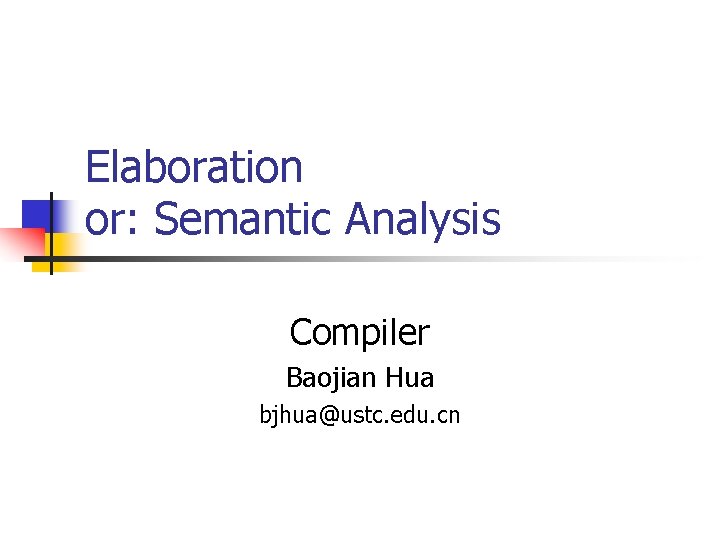 Elaboration
or: Semantic Analysis

Compiler

Baojian Hua

bjhua@ustc.edu.cn